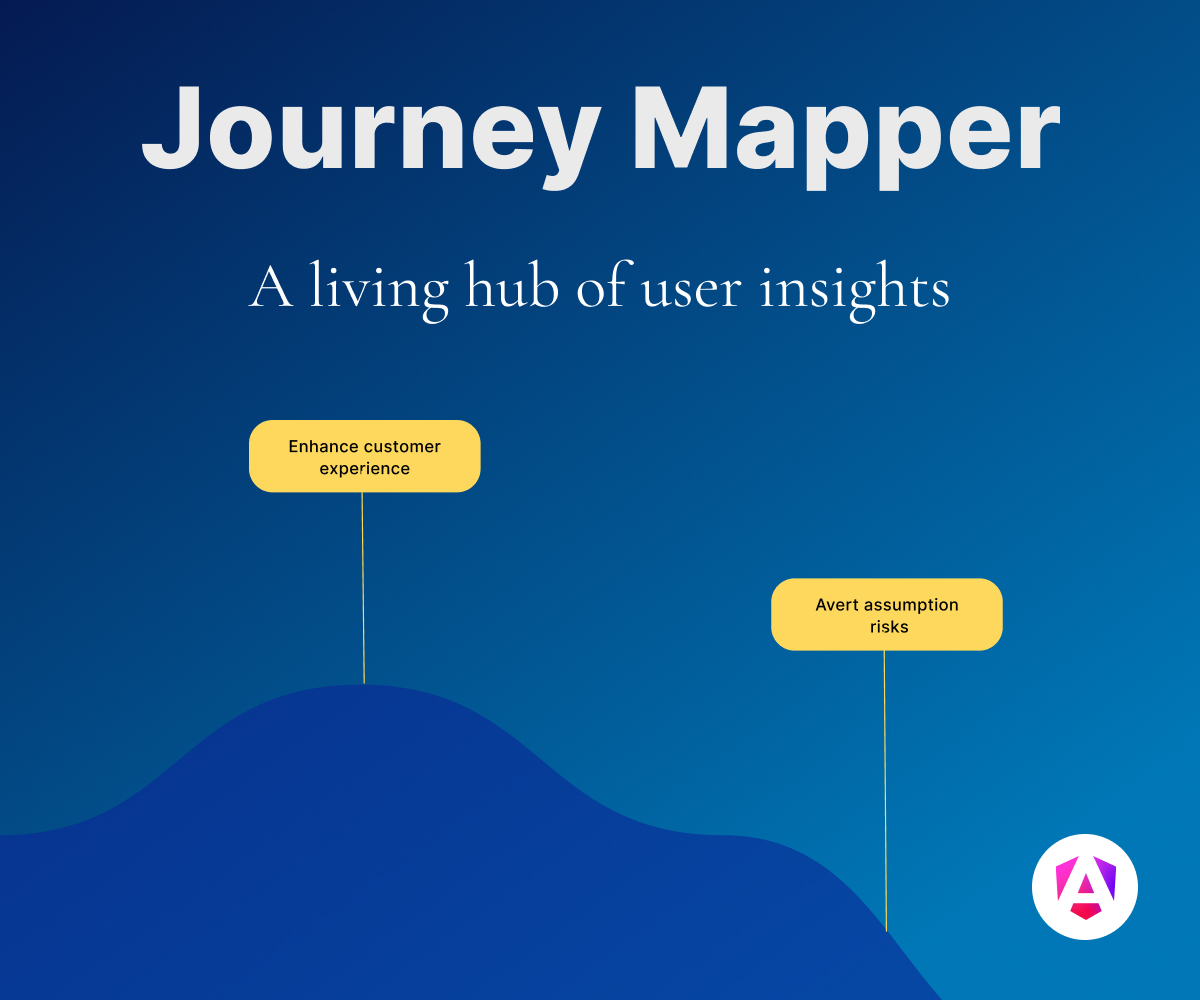 Journey Mapper

A living hub of user insights

Enhance customer experience

Avert assumption risks